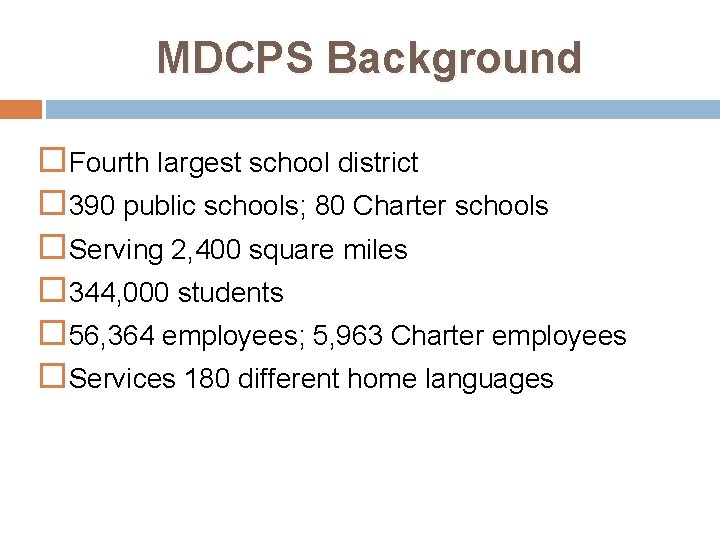 MDCPS Background

Fourth largest school district
390 public schools; 80 Charter schools
Serving 2,400 square miles
344,000 students
56,364 employees; 5,963 Charter employees
Services 180 different home languages